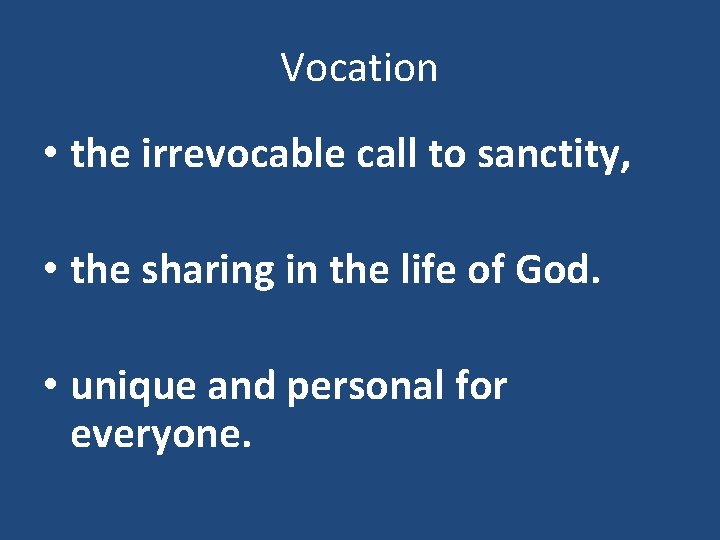 Vocation

• the irrevocable call to sanctity,

• the sharing in the life of God.

• unique and personal for everyone.